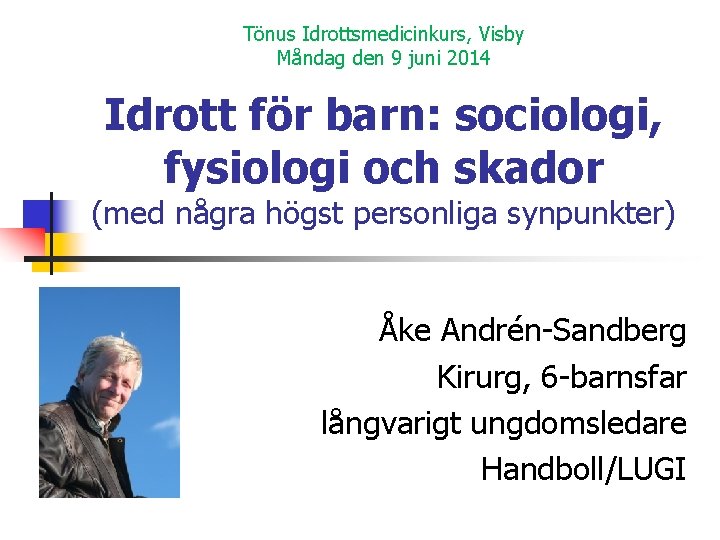 Tönus Idrottsmedicinkurs, Visby
Måndag den 9 juni 2014

Idrott för barn: sociologi, fysiologi och skador
(med några högst personliga synpunkter)

Åke Andrén-Sandberg
Kirurg, 6-barnsfar
långvarigt ungdomsledare
Handboll/LUGI